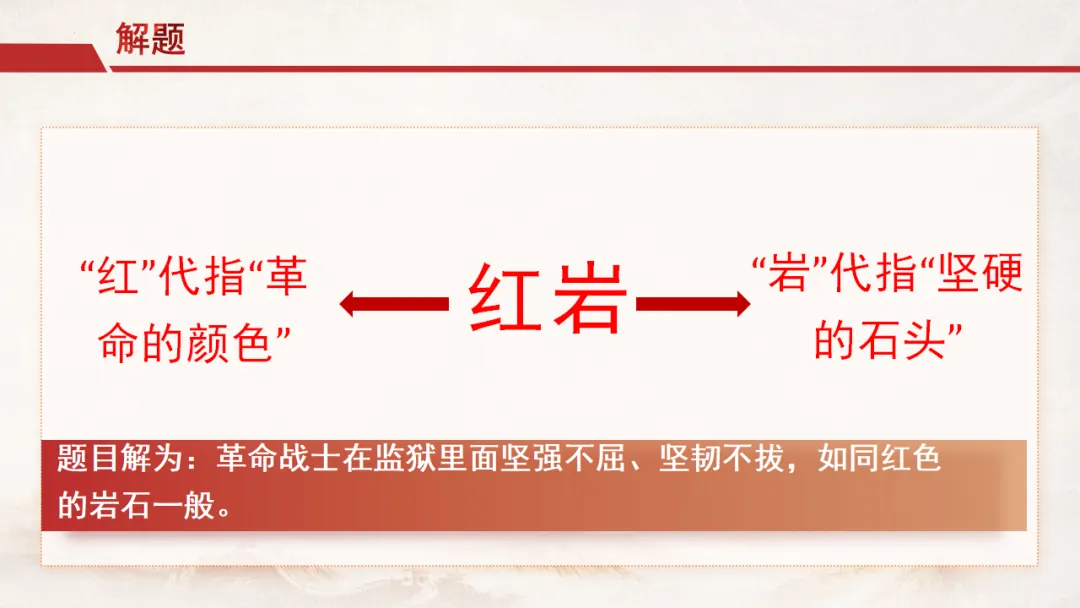 解题

“红”代指“革命的颜色”

红岩

“岩”代指“坚硬的石头”

题目解为：革命战士在监狱里面坚强不屈、坚韧不拔，如同红色的岩石一般。